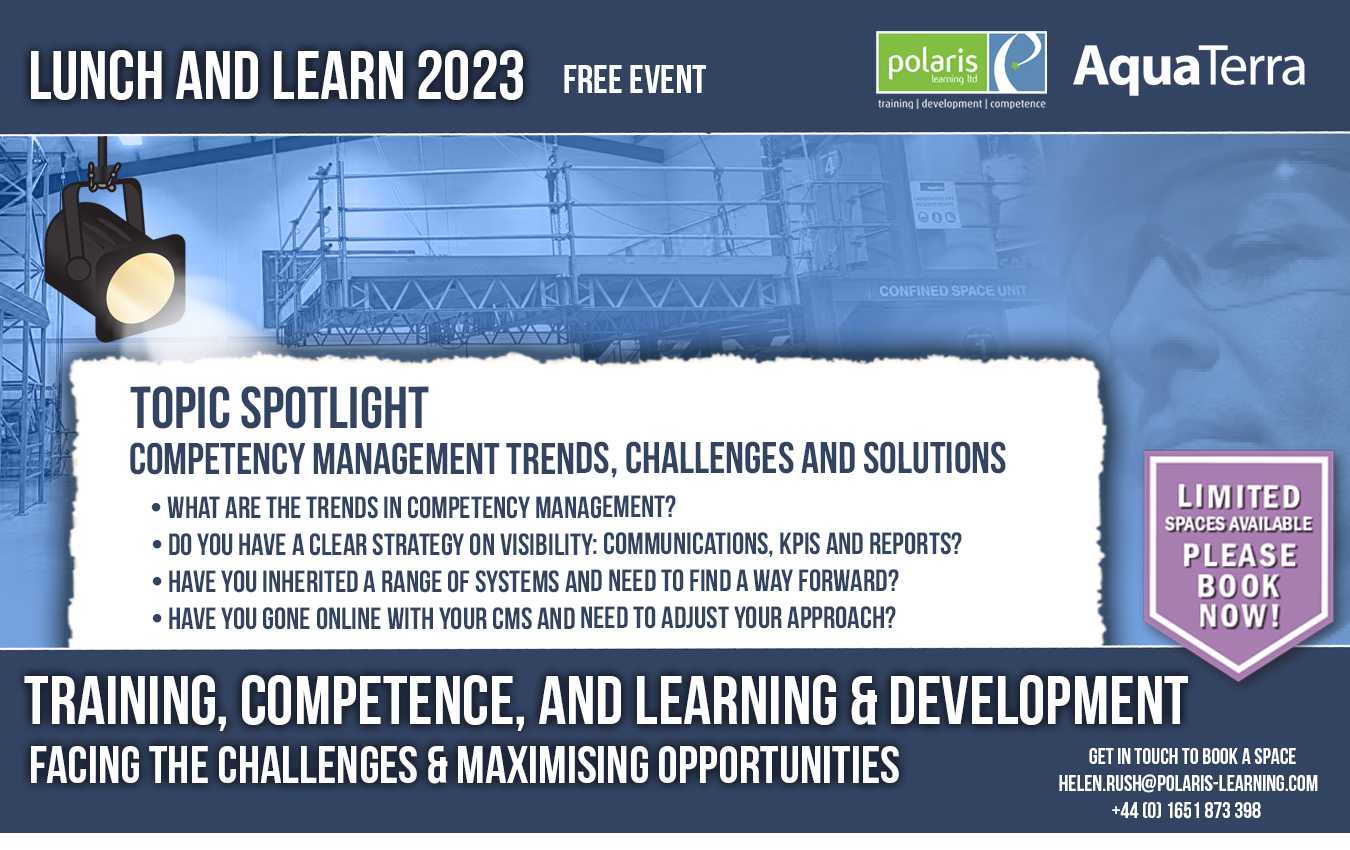 LUNCH AND LEARN 2023 FREE EVENT

polaris learning ltd
training | development | competence

AquaTerra

CONFINED SPACE UNIT

TOPIC SPOTLIGHT
COMPETENCY MANAGEMENT TRENDS, CHALLENGES AND SOLUTIONS

• WHAT ARE THE TRENDS IN COMPETENCY MANAGEMENT?
• DO YOU HAVE A CLEAR STRATEGY ON VISIBILITY: COMMUNICATIONS, KPIS AND REPORTS?
• HAVE YOU INHERITED A RANGE OF SYSTEMS AND NEED TO FIND A WAY FORWARD?
• HAVE YOU GONE ONLINE WITH YOUR CMS AND NEED TO ADJUST YOUR APPROACH?

LIMITED SPACES AVAILABLE PLEASE BOOK NOW!

TRAINING, COMPETENCE, AND LEARNING & DEVELOPMENT
FACING THE CHALLENGES & MAXIMISING OPPORTUNITIES

GET IN TOUCH TO BOOK A SPACE
HELEN.RUSH@POLARIS-LEARNING.COM
+44 (0) 1651 873 398